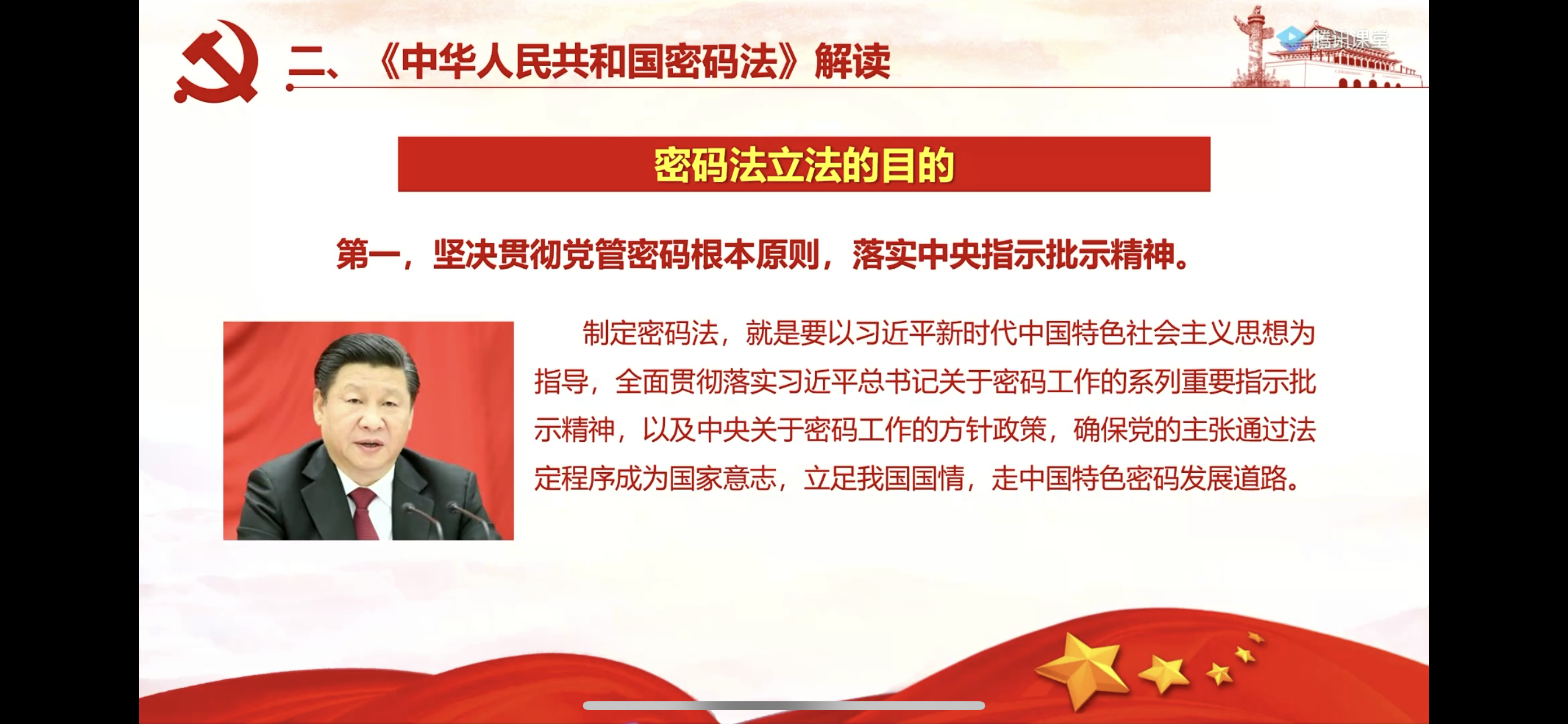 二、《中华人民共和国密码法》解读

腾讯课堂

密码法立法的目的

第一，坚决贯彻党管密码根本原则，落实中央指示批示精神。

制定密码法，就是要以习近平新时代中国特色社会主义思想为指导，全面贯彻落实习近平总书记关于密码工作的系列重要指示批示精神，以及中央关于密码工作的方针政策，确保党的主张通过法定程序成为国家意志，立足我国国情，走中国特色密码发展道路。